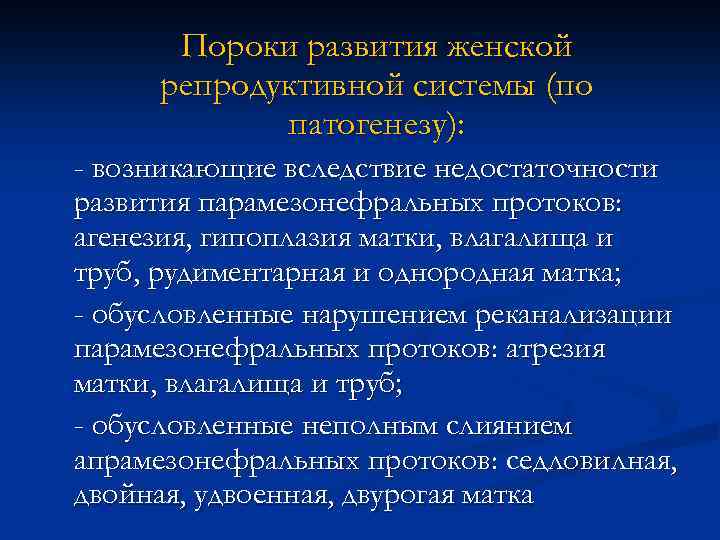 Пороки развития женской репродуктивной системы (по патогенезу):

- возникающие вследствие недостаточности развития парамезонефральных протоков: агенезия, гипоплазия матки, влагалища и труб, рудиментарная и однородная матка;

- обусловленные нарушением реканализации парамезонефральных протоков: атрезия матки, влагалища и труб;

- обусловленные неполным слиянием апрамезонефральных протоков: седловилная, двойная, удвоенная, двурогая матка